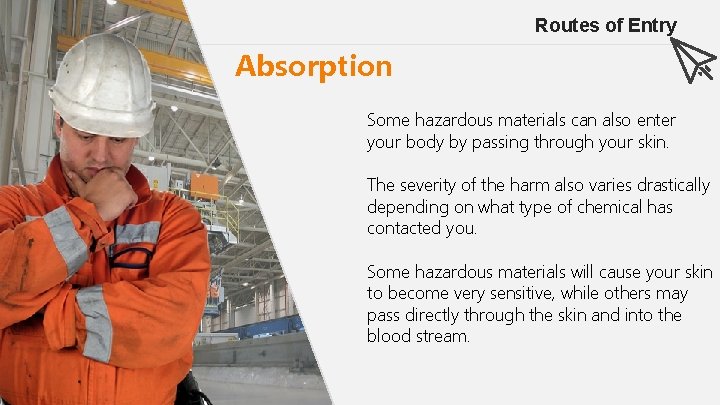 Routes of Entry

Absorption

Some hazardous materials can also enter your body by passing through your skin.

The severity of the harm also varies drastically depending on what type of chemical has contacted you.

Some hazardous materials will cause your skin to become very sensitive, while others may pass directly through the skin and into the blood stream.